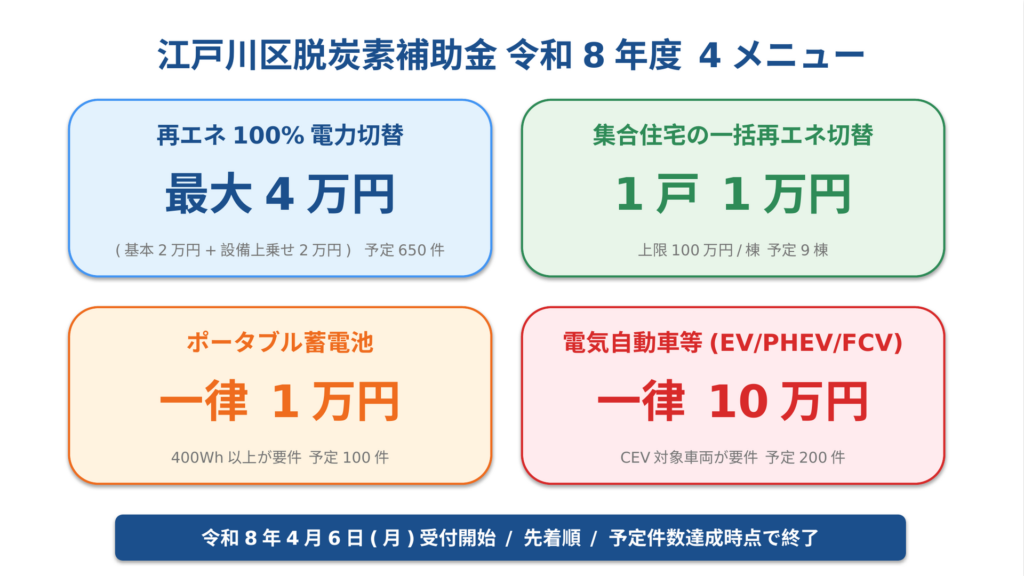 江戸川区脱炭素補助金 令和 8 年度 4 メニュー

再エネ 100% 電力切替

最大 4 万円

( 基本 2 万円 + 設備上乗せ 2 万円 ) 予定 650 件

集合住宅の一括再エネ切替

1 戸 1 万円

上限 100 万円 / 棟 予定 9 棟

ポータブル蓄電池

一律 1 万円

400Wh 以上が要件 予定 100 件

電気自動車等 (EV/PHEV/FCV)

一律 10 万円

CEV 対象車両が要件 予定 200 件

令和 8 年 4 月 6 日 ( 月 ) 受付開始 / 先着順 / 予定件数達成時点で終了